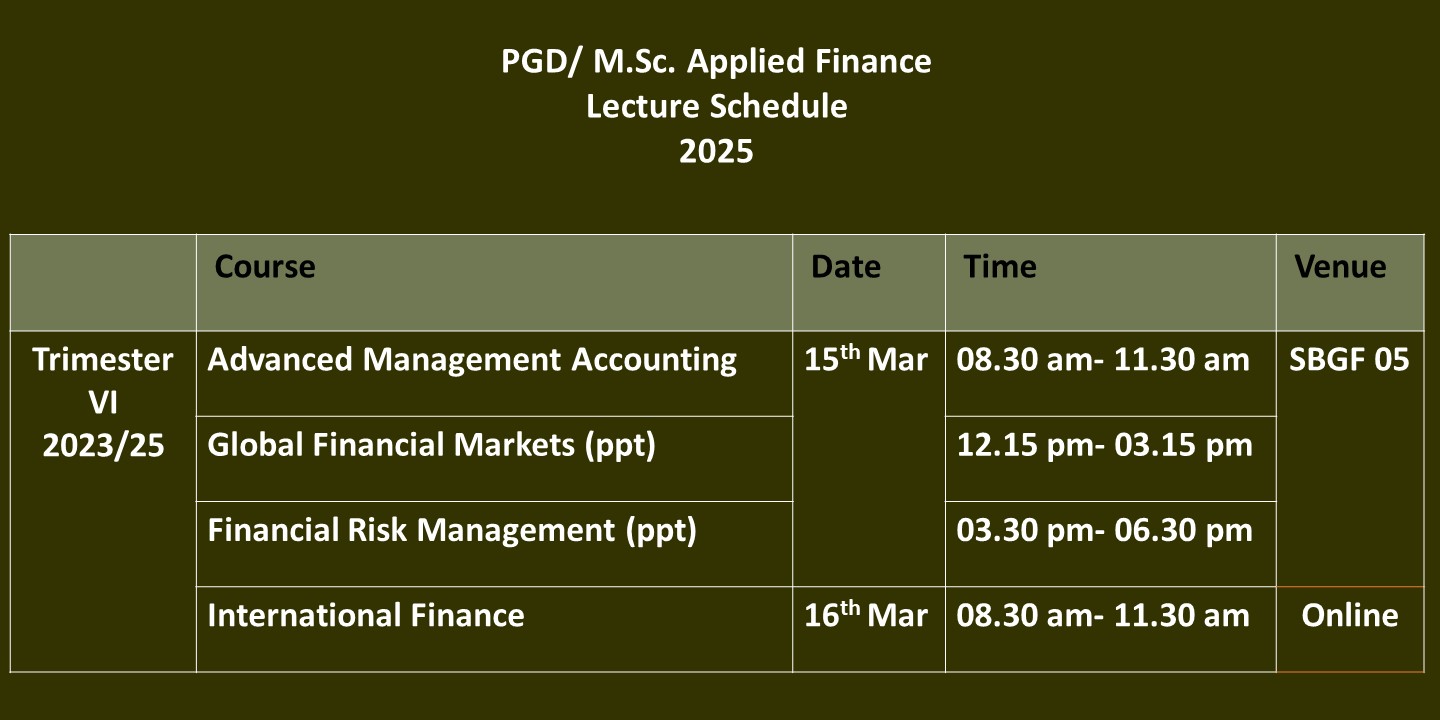 PGD/ M.Sc. Applied Finance
Lecture Schedule
2025

| | Course | Date | Time | Venue |
|---|---|---|---|---|
| Trimester VI 2023/25 | Advanced Management Accounting | 15$^{th}$ Mar | 08.30 am- 11.30 am | SBGF 05 |
| | Global Financial Markets (ppt) | | 12.15 pm- 03.15 pm | |
| | Financial Risk Management (ppt) | | 03.30 pm- 06.30 pm | |
| | International Finance | 16$^{th}$ Mar | 08.30 am- 11.30 am | Online |